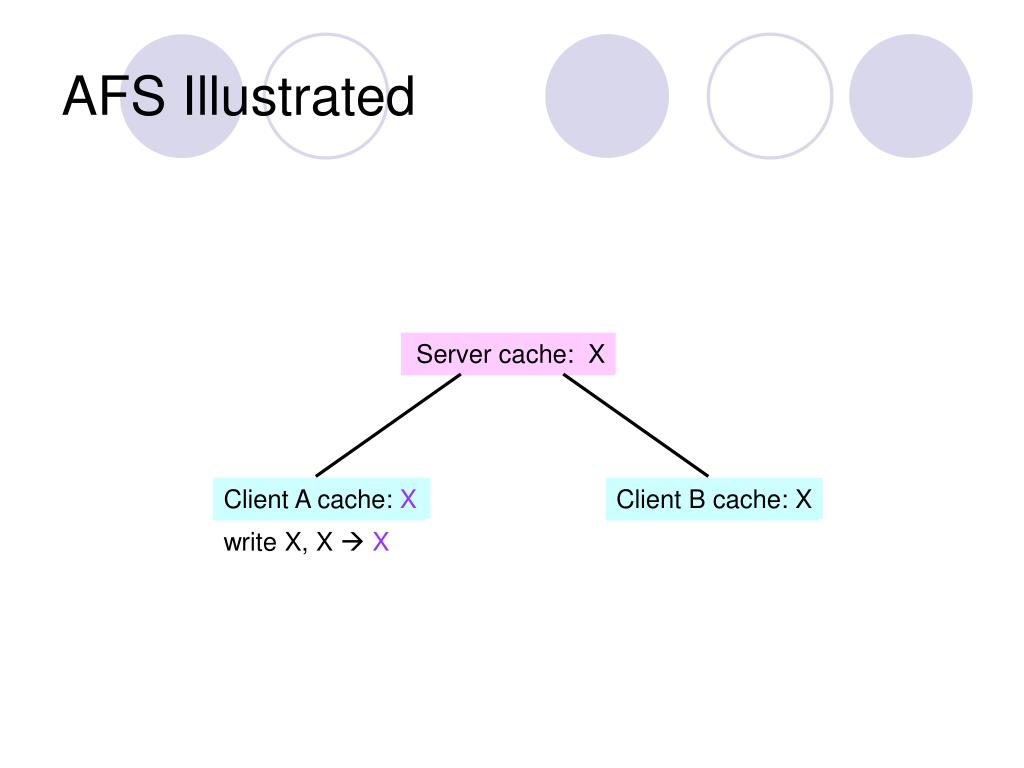 AFS Illustrated

Server cache: X

Client A cache: X

write X, X → X

Client B cache: X